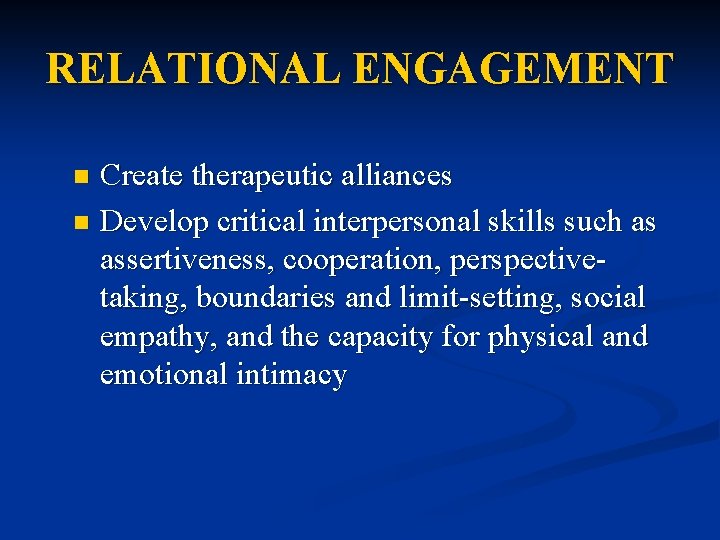 RELATIONAL ENGAGEMENT

- Create therapeutic alliances
- Develop critical interpersonal skills such as assertiveness, cooperation, perspective-taking, boundaries and limit-setting, social empathy, and the capacity for physical and emotional intimacy